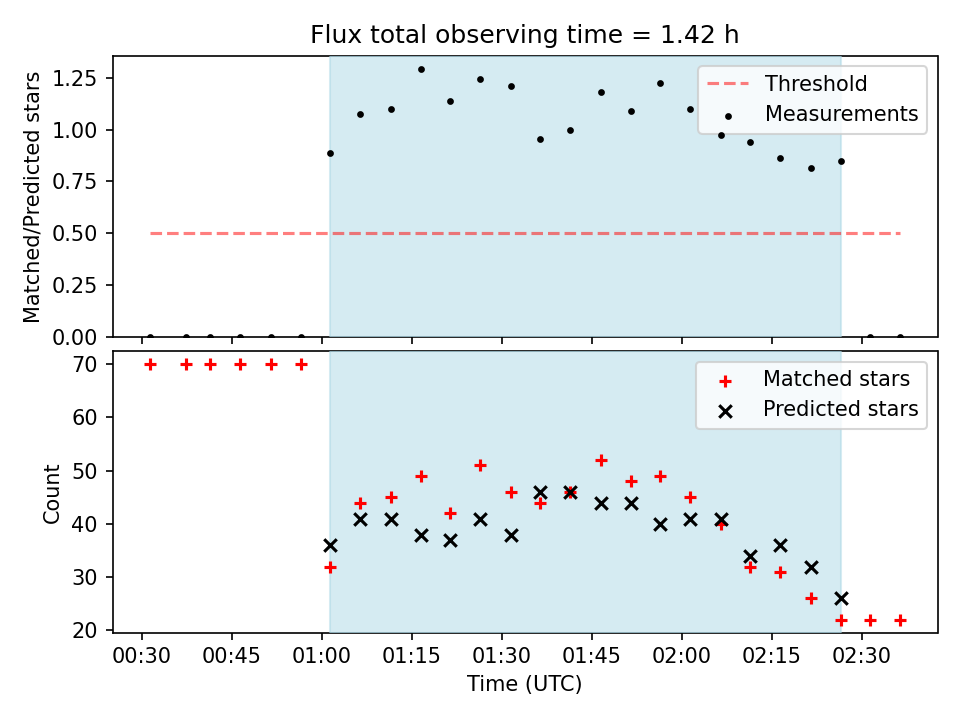 Flux total observing time = 1.42 h

Matched/Predicted stars

1.25
1.00
0.75
0.50
0.25
0.00

Threshold
Measurements

Count

70
60
50
40
30
20

Matched stars
Predicted stars

00:30 00:45 01:00 01:15 01:30 01:45 02:00 02:15 02:30

Time (UTC)